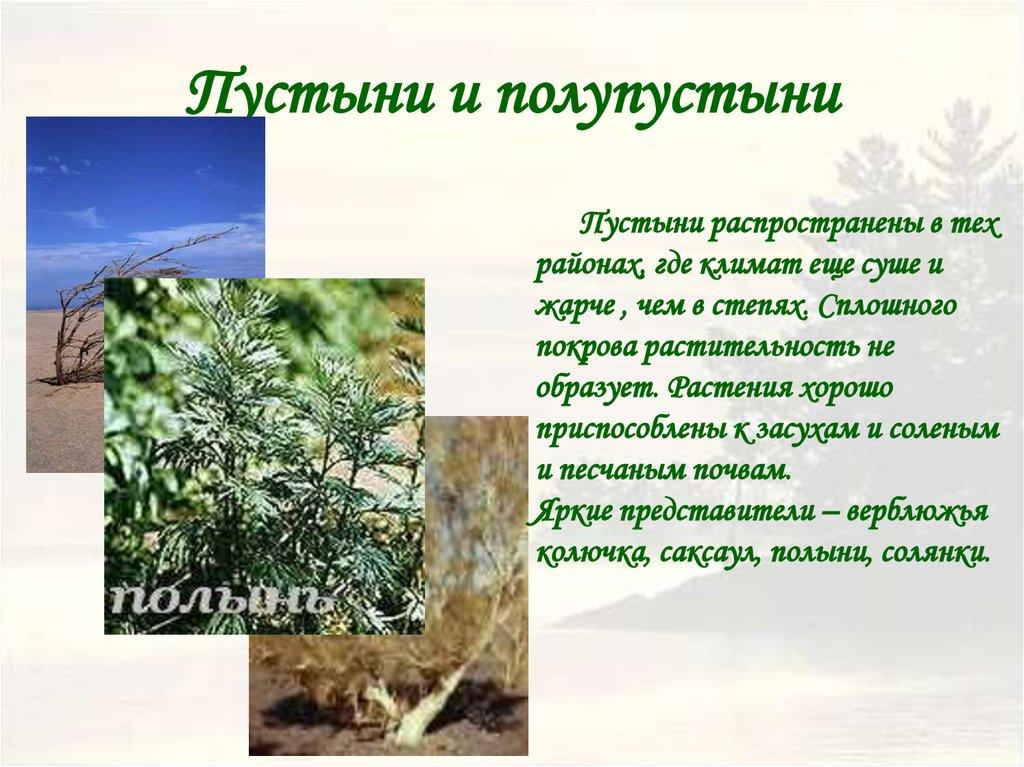 Пустыни и полупустыни

Пустыни распространены в тех районах, где климат еще суше и жарче , чем в степях. Сплошного покрова растительность не образует. Растения хорошо приспособлены к засухам и соленым и песчаным почвам.
Яркие представители – верблюжья колючка, саксаул, полыни, солянки.

полынь